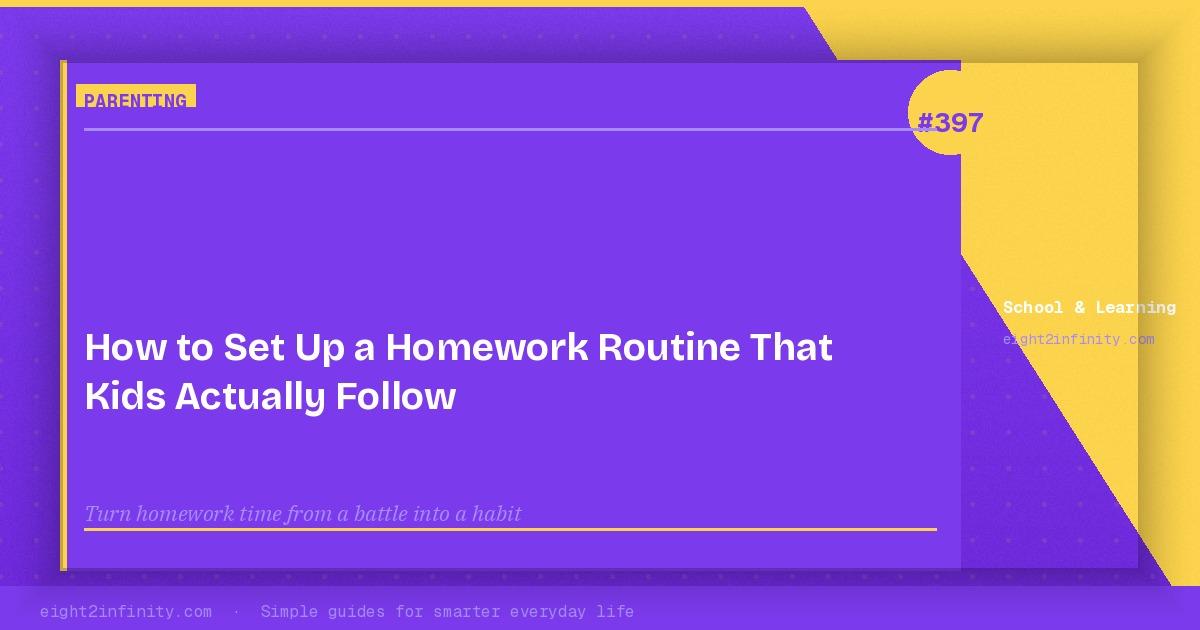 PARENTING

#397

School & Learning
eight2infinity.com

How to Set Up a Homework Routine That Kids Actually Follow

Turn homework time from a battle into a habit

eight2infinity.com · Simple guides for smarter everyday life